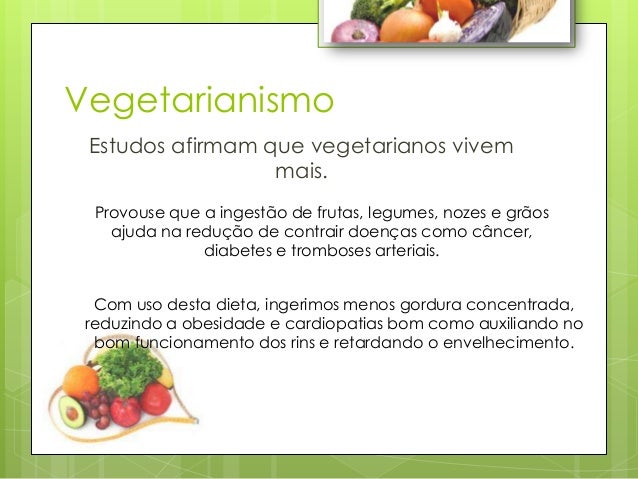 Vegetarianismo

Estudos afirmam que vegetarianos vivem mais.

Provouse que a ingestão de frutas, legumes, nozes e grãos ajuda na redução de contrair doenças como câncer, diabetes e tromboses arteriais.

Com uso desta dieta, ingerimos menos gordura concentrada, reduzindo a obesidade e cardiopatias bom como auxiliando no bom funcionamento dos rins e retardando o envelhecimento.